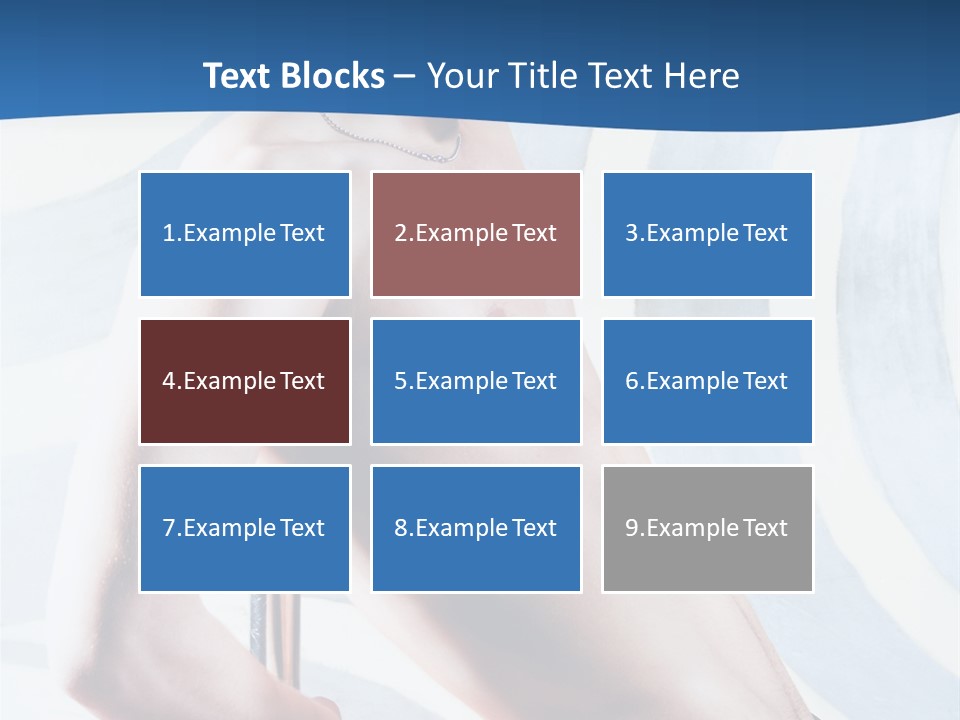 Text Blocks – Your Title Text Here

1.Example Text

2.Example Text

3.Example Text

4.Example Text

5.Example Text

6.Example Text

7.Example Text

8.Example Text

9.Example Text